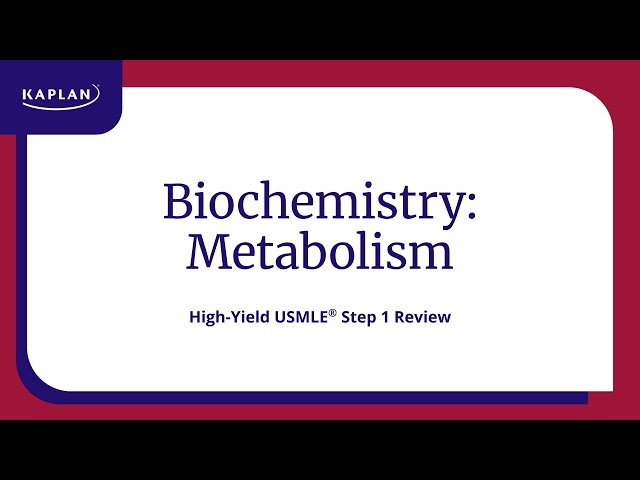 KAPLAN

Biochemistry: Metabolism

High-Yield USMLE® Step 1 Review